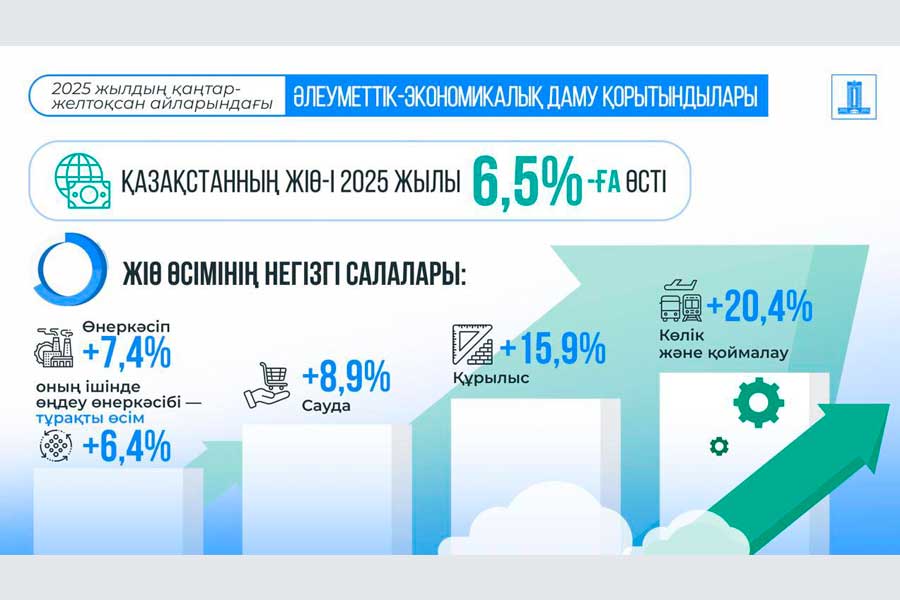 2025 жылдың қаңтар-желтоқсан айларындағы

ӘЛЕУМЕТТІК-ЭКОНОМИКАЛЫҚ ДАМУ ҚОРЫТЫНДЫЛАРЫ

ҚАЗАҚСТАННЫҢ ЖІӨ-І 2025 ЖЫЛЫ 6,5% -ҒА ӨСТІ

ЖІӨ ӨСІМІНІҢ НЕГІЗГІ САЛАЛАРЫ:

Өнеркәсіп +7,4%

оның ішінде өңдеу өнеркәсібі — тұрақты өсім

+6,4%

+8,9% Сауда

+15,9% Құрылыс

+20,4% Көлік және қоймалау